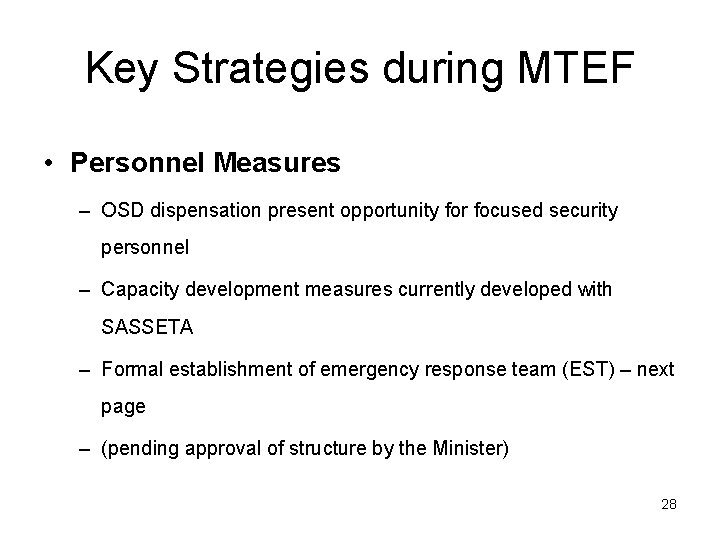 Key Strategies during MTEF

• Personnel Measures

– OSD dispensation present opportunity for focused security personnel

– Capacity development measures currently developed with SASSETA

– Formal establishment of emergency response team (EST) – next page

– (pending approval of structure by the Minister)

28